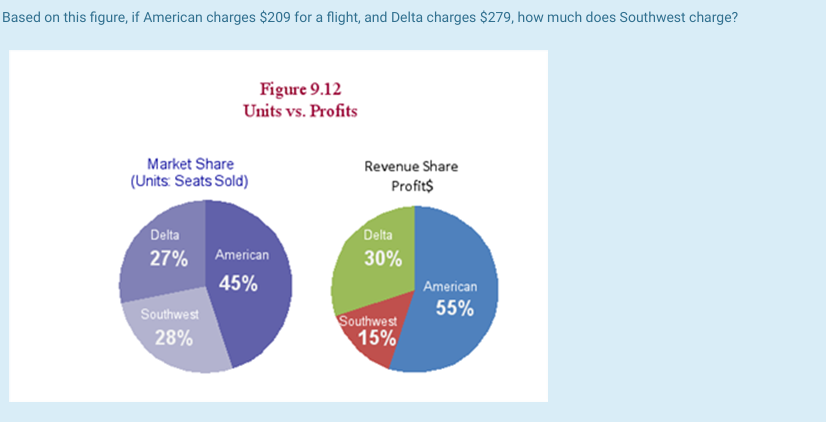 Based on this figure, if American charges \$209 for a flight, and Delta charges \$279, how much does Southwest charge?

Figure 9.12
Units vs. Profits

Market Share
(Units: Seats Sold)

Delta
27%
American
45%
Southwest
28%

Revenue Share
Profit\$

Delta
30%
American
55%
Southwest
15%